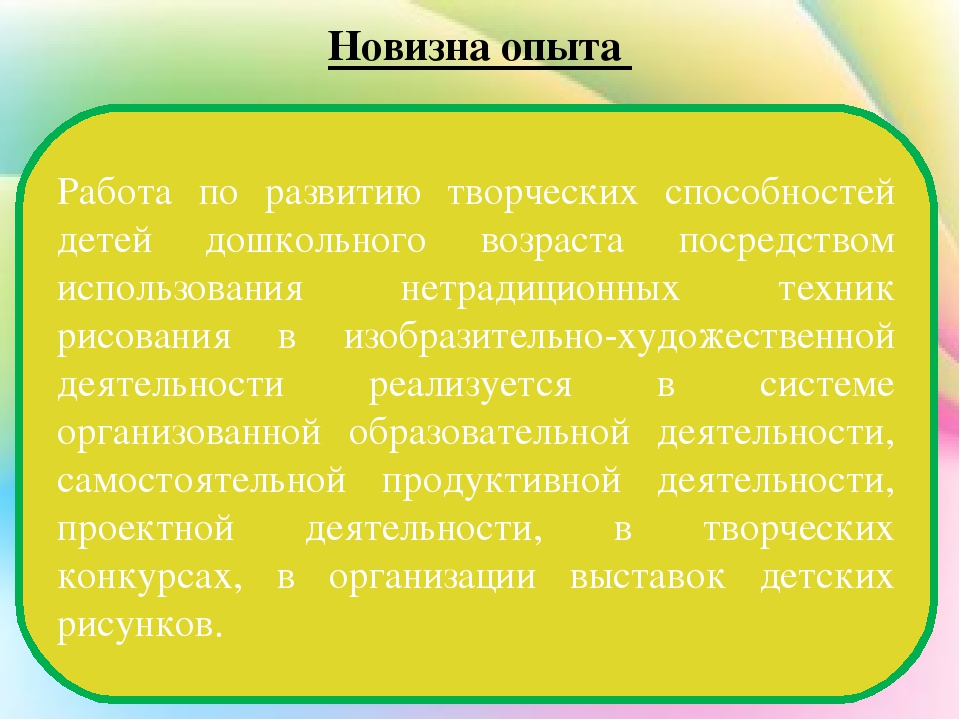 Новизна опыта

Работа по развитию творческих способностей детей дошкольного возраста посредством использования нетрадиционных техник рисования в изобразительно-художественной деятельности реализуется в системе организованной образовательной деятельности, самостоятельной продуктивной деятельности, проектной деятельности, в творческих конкурсах, в организации выставок детских рисунков.